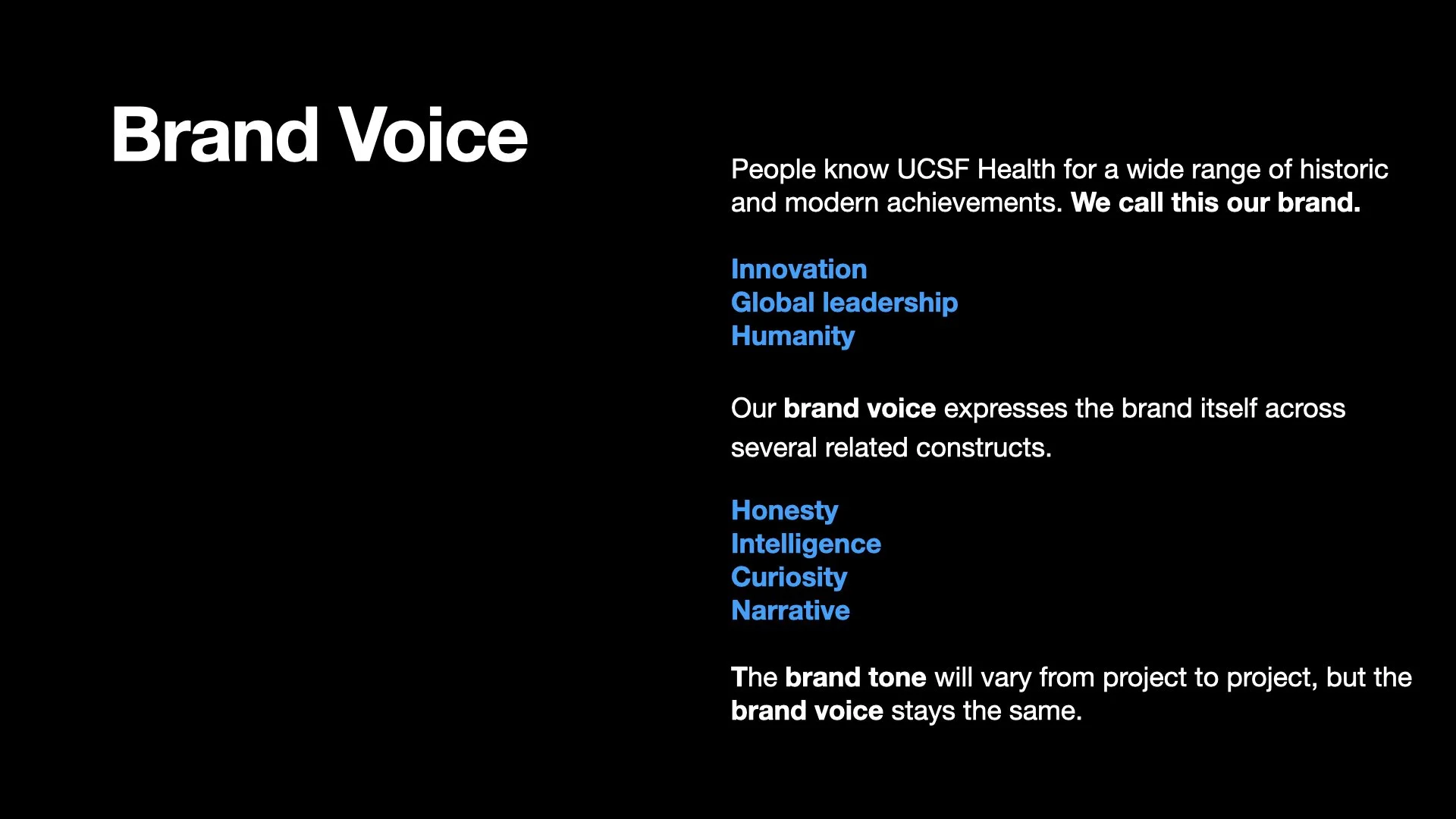 Brand Voice

People know UCSF Health for a wide range of historic and modern achievements. We call this our brand.

Innovation
Global leadership
Humanity

Our brand voice expresses the brand itself across several related constructs.

Honesty
Intelligence
Curiosity
Narrative

The brand tone will vary from project to project, but the brand voice stays the same.